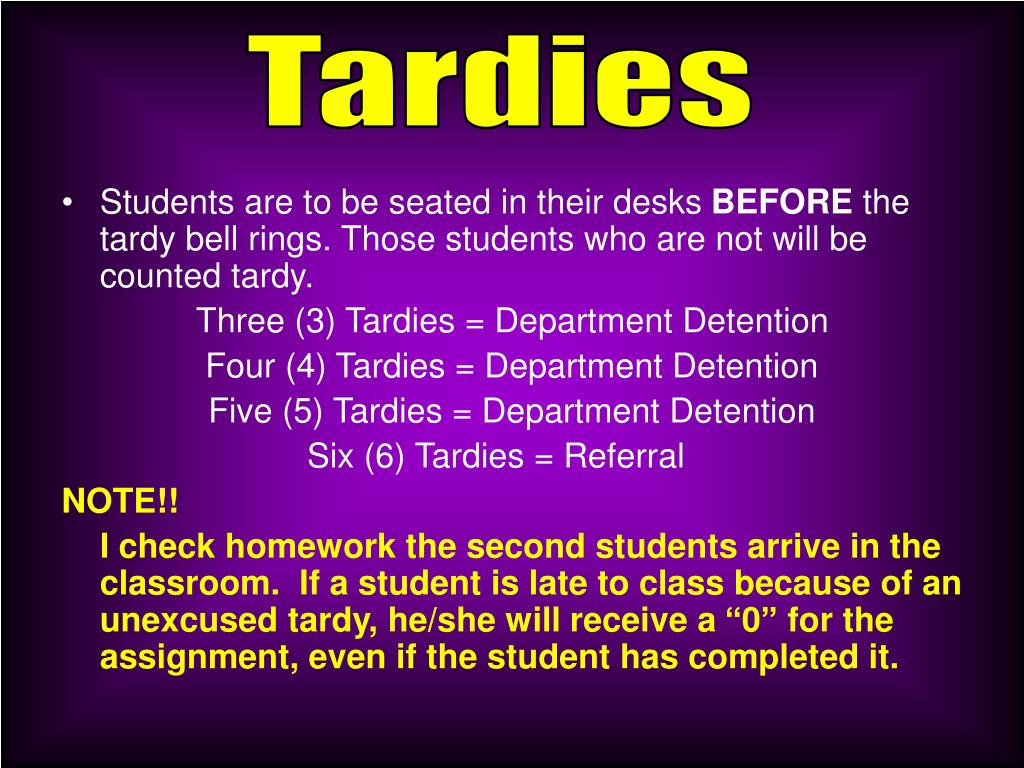 Tardies

• Students are to be seated in their desks BEFORE the tardy bell rings. Those students who are not will be counted tardy.

Three (3) Tardies = Department Detention

Four (4) Tardies = Department Detention

Five (5) Tardies = Department Detention

Six (6) Tardies = Referral

NOTE!!

I check homework the second students arrive in the classroom. If a student is late to class because of an unexcused tardy, he/she will receive a “0” for the assignment, even if the student has completed it.